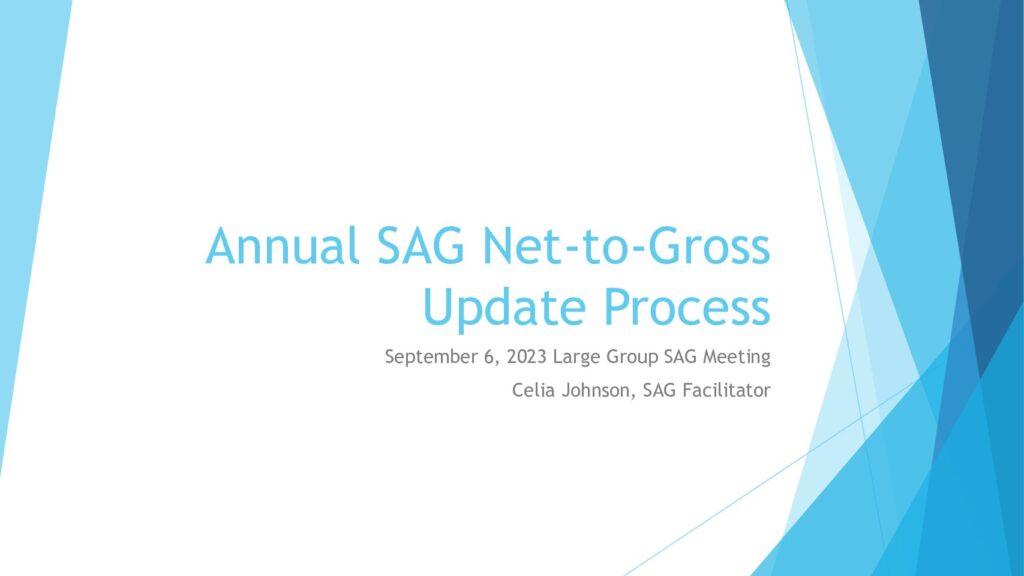 Annual SAG Net-to-Gross Update Process

September 6, 2023 Large Group SAG Meeting

Celia Johnson, SAG Facilitator